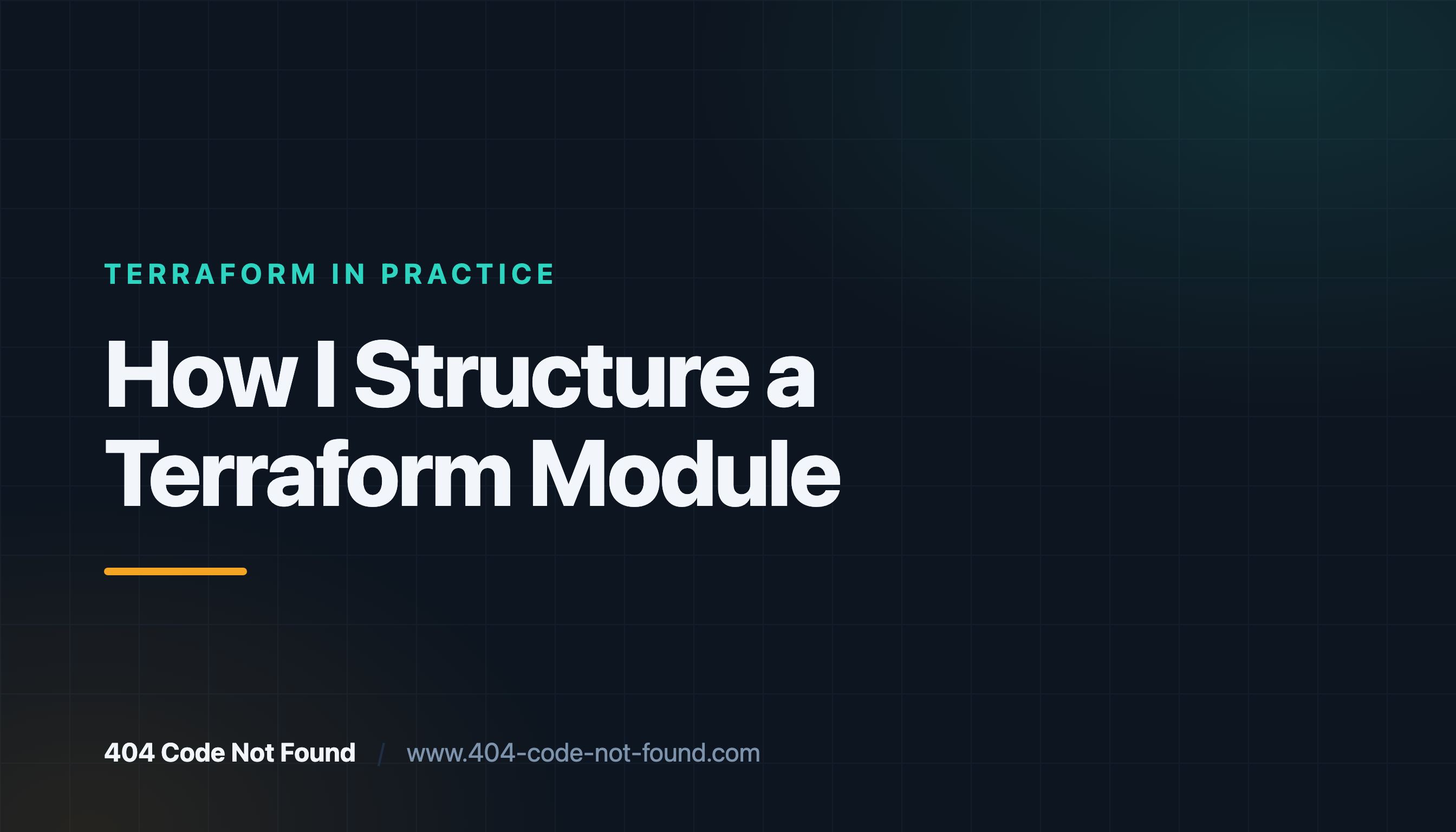 TERRAFORM IN PRACTICE

How I Structure a Terraform Module

404 Code Not Found / www.404-code-not-found.com